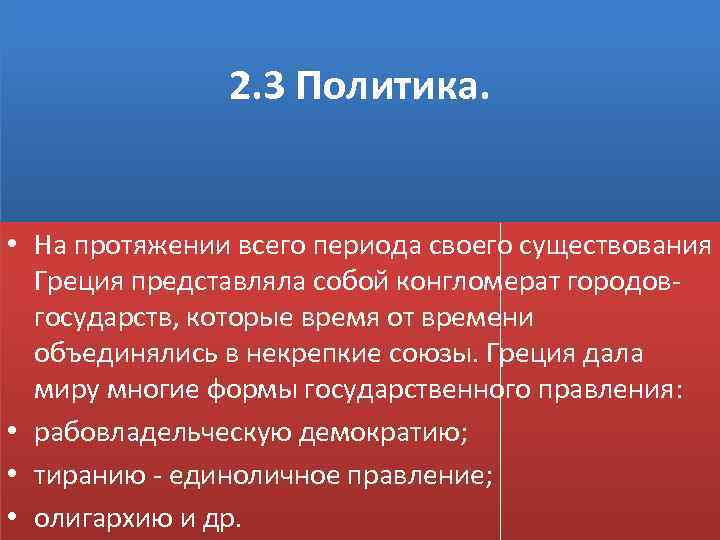 2.3 Политика.

• На протяжении всего периода своего существования Греция представляла собой конгломерат городов-государств, которые время от времени объединялись в некрепкие союзы. Греция дала миру многие формы государственного правления:
• рабовладельческую демократию;
• тиранию - единоличное правление;
• олигархию и др.